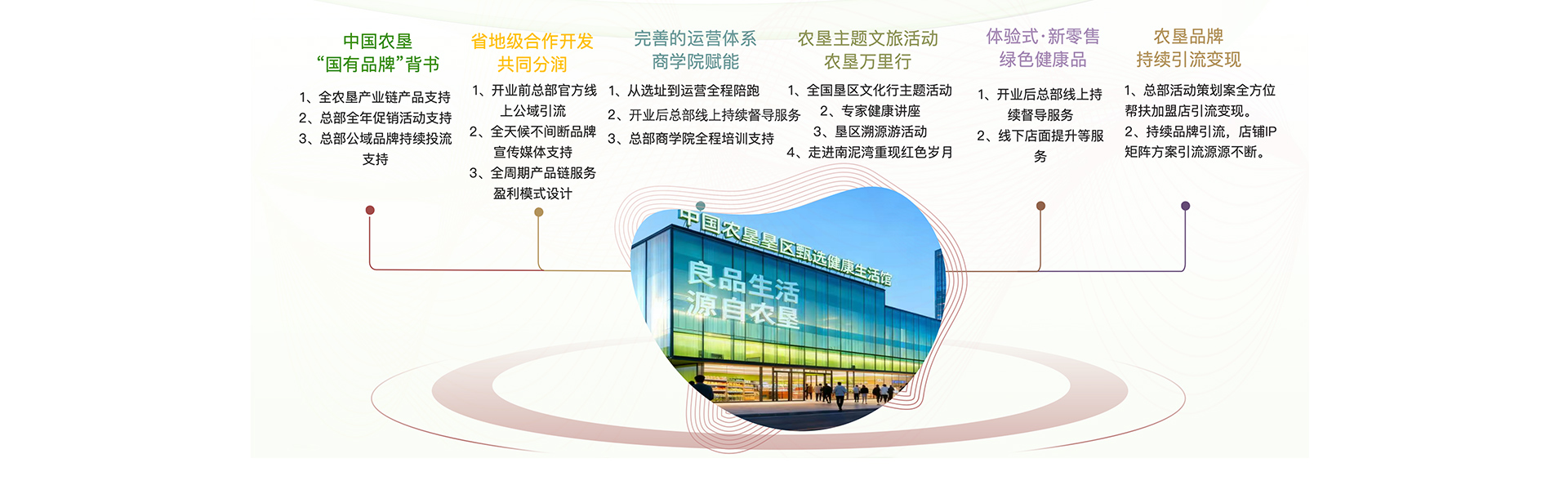 中国农垦
“国有品牌”背书

1、全农垦产业链产品支持
2、总部全年促销活动支持
3、总部公域品牌持续投流支持

省地级合作开发
共同分润

1、开业前总部官方线上公域引流
2、全天候不间断品牌宣传媒体支持
3、全周期产品链服务盈利模式设计

完善的运营体系
商学院赋能

1、从选址到运营全程陪跑
2、开业后总部线上持续督导服务
3、总部商学院全程培训支持

农垦主题文旅活动
农垦万里行

1、全国垦区文化行主题活动
2、专家健康讲座
3、垦区溯源游活动
4、走进南泥湾重现红色岁月

体验式·新零售
绿色健康品

1、开业后总部线上持续督导服务
2、线下店面提升等服务

农垦品牌
持续引流变现

1、总部活动策划案全方位帮扶加盟店引流变现。
2、持续品牌引流，店铺IP矩阵方案引流源源不断。

中国农垦垦区甄选健康生活馆
良品生活
源自农垦